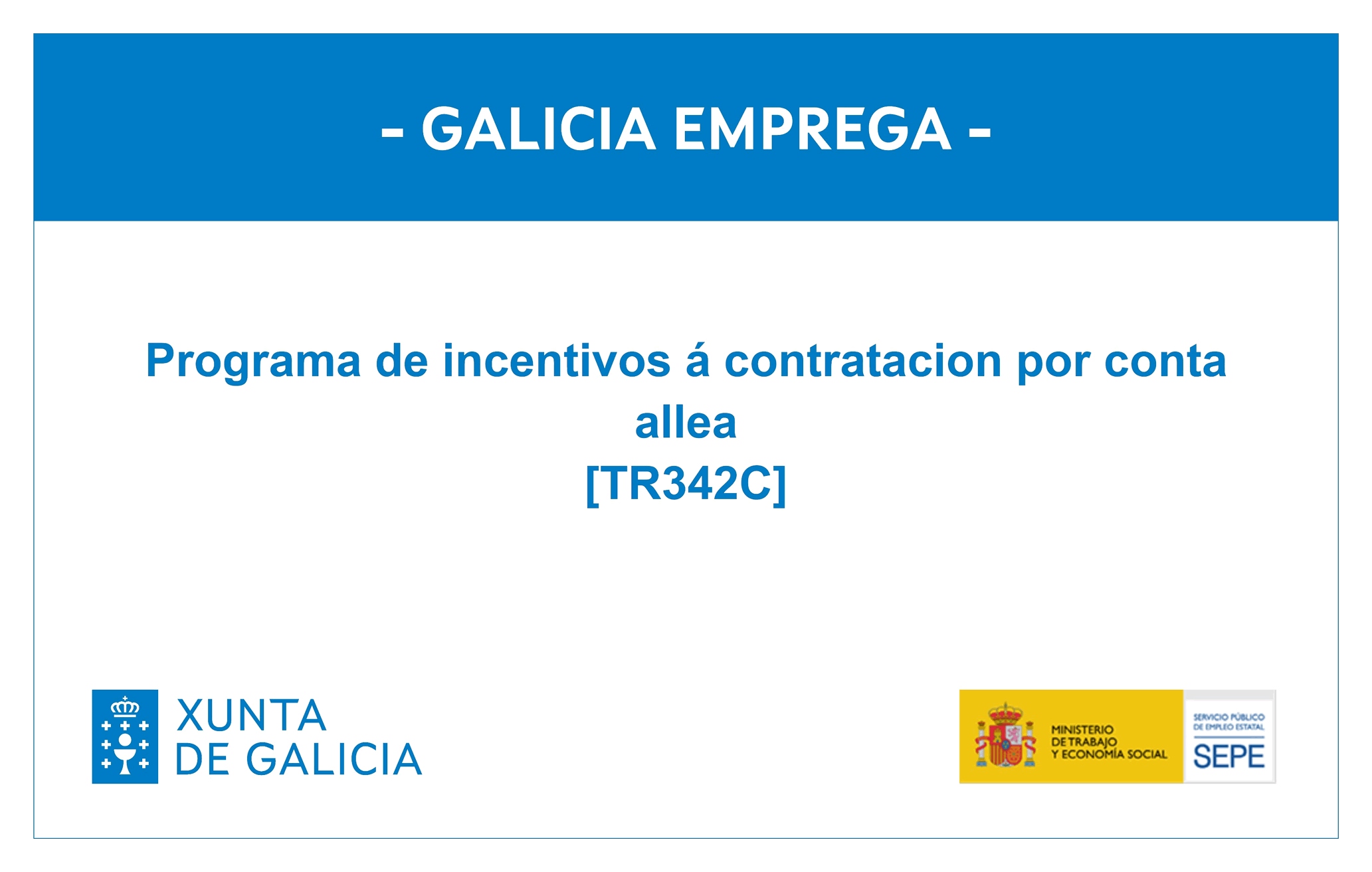 - GALICIA EMPREGA -

Programa de incentivos á contratacion por conta allea
[TR342C]

XUNTA
DE GALICIA

MINISTERIO
DE TRABAJO
Y ECONOMÍA SOCIAL

SERVICIO PÚBLICO
DE EMPLEO ESTATAL
SEPE